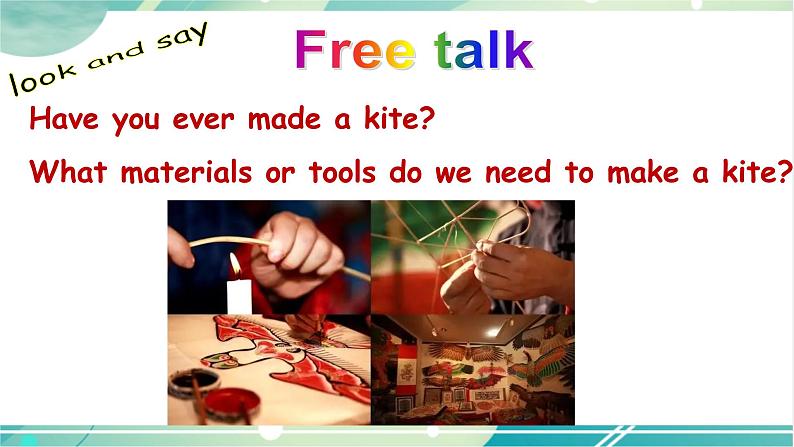 look and say

Free talk

Have you ever made a kite?

What materials or tools do we need to make a kite?